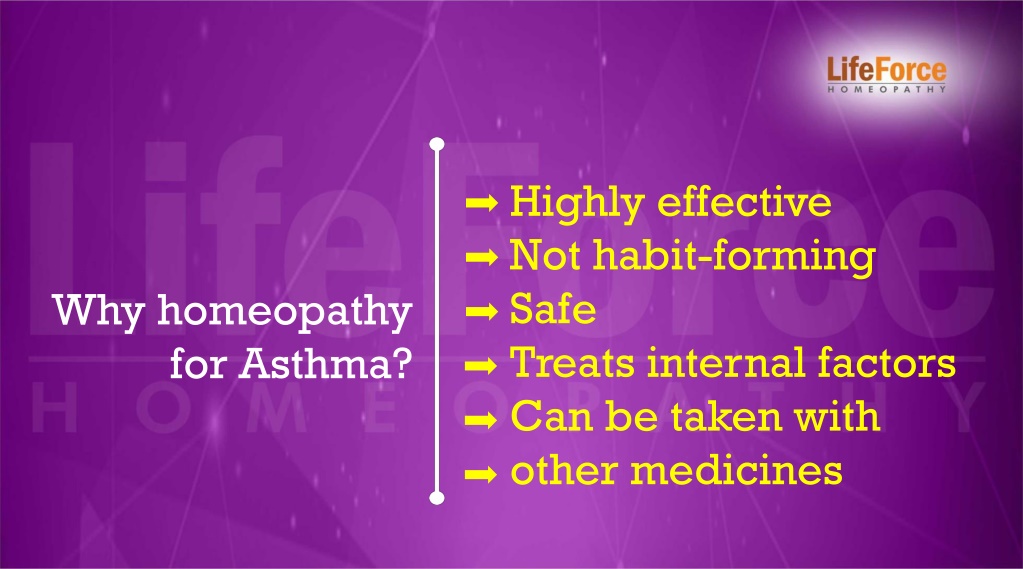 LifeForce
HOMEOPATHY

LifeForce
HOMEOPATHY

Why homeopathy for Asthma?

➡ Highly effective
➡ Not habit-forming
➡ Safe
➡ Treats internal factors
➡ Can be taken with
➡ other medicines